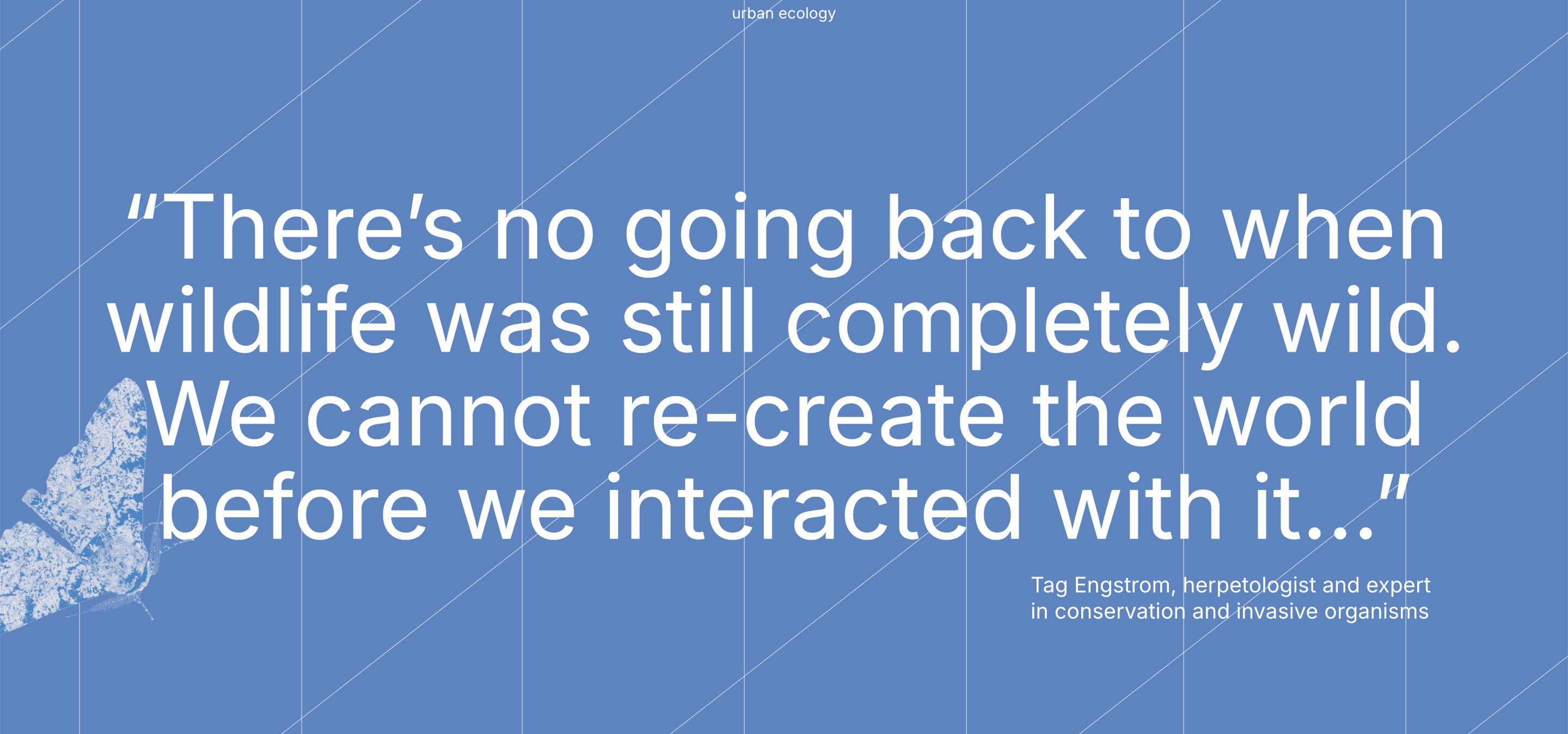 urban ecology

“There’s no going back to when wildlife was still completely wild. We cannot re-create the world before we interacted with it...”

Tag Engstrom, herpetologist and expert in conservation and invasive organisms